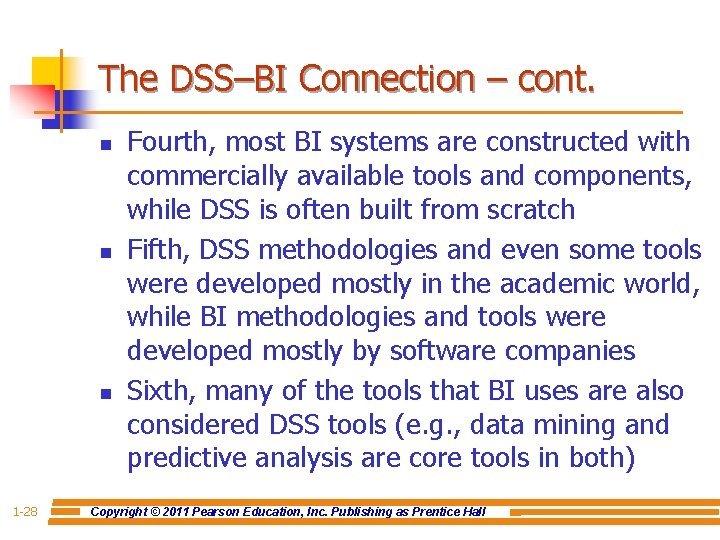 The DSS–BI Connection – cont.

- Fourth, most BI systems are constructed with commercially available tools and components, while DSS is often built from scratch
- Fifth, DSS methodologies and even some tools were developed mostly in the academic world, while BI methodologies and tools were developed mostly by software companies
- Sixth, many of the tools that BI uses are also considered DSS tools (e.g., data mining and predictive analysis are core tools in both)

1-28 Copyright © 2011 Pearson Education, Inc. Publishing as Prentice Hall